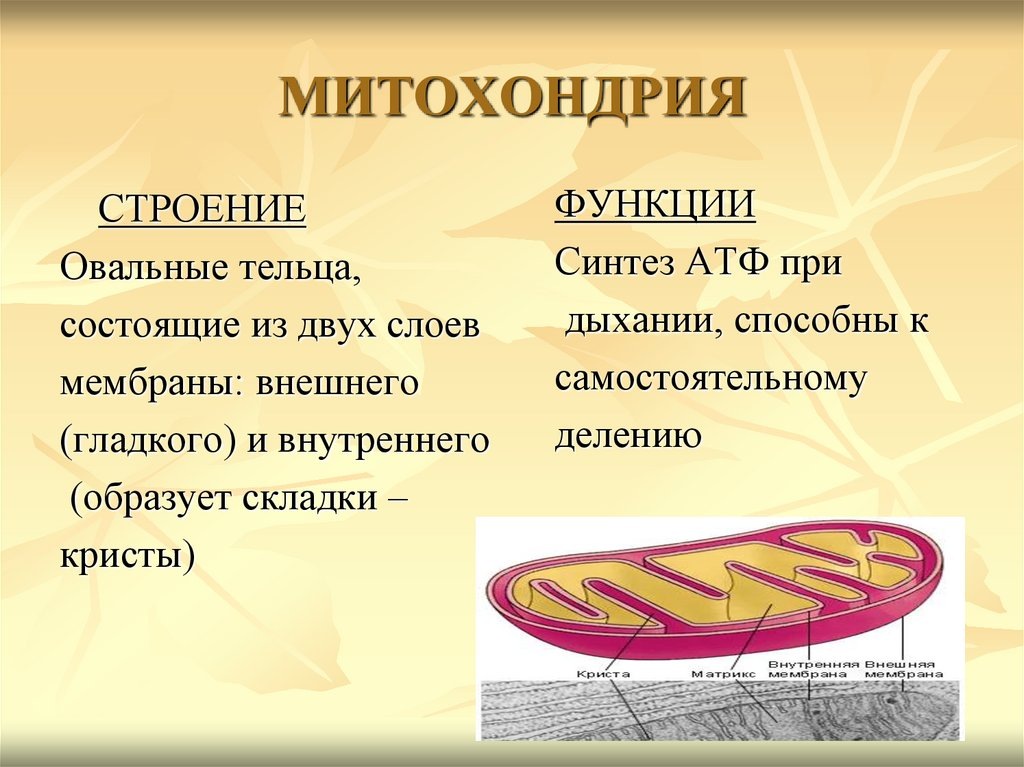 МИТОХОНДРИЯ

СТРОЕНИЕ

Овальные тельца, состоящие из двух слоев мембраны: внешнего (гладкого) и внутреннего (образует складки – кристы)

ФУНКЦИИ

Синтез АТФ при дыхании, способны к самостоятельному делению

Криста

Матрикс

Внутренняя мембрана

Внешняя мембрана